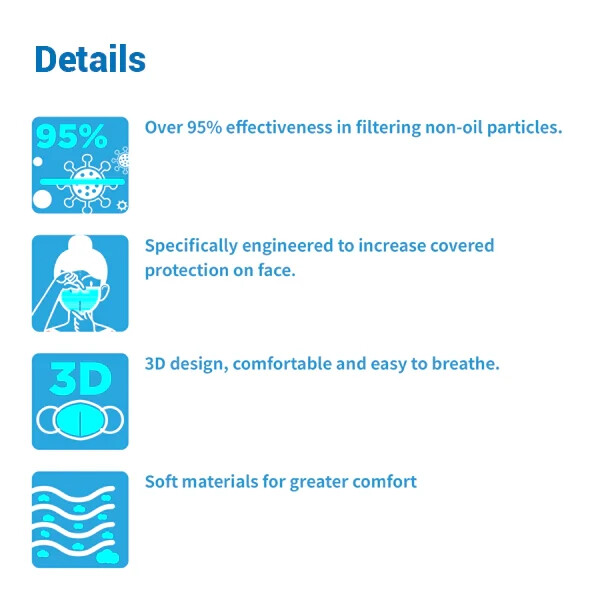 Details

95%

Over 95% effectiveness in filtering non-oil particles.

Specifically engineered to increase covered protection on face.

3D

3D design, comfortable and easy to breathe.

Soft materials for greater comfort